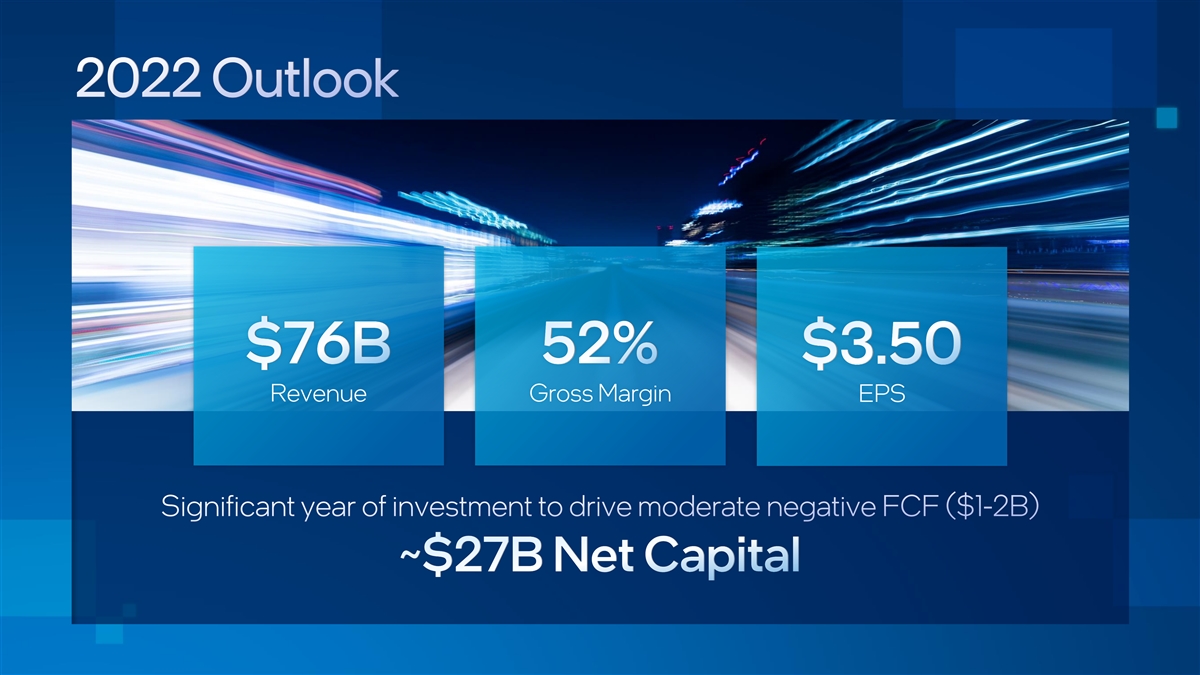 2022 Outlook

\$76B
Revenue

52%
Gross Margin

\$3.50
EPS

Significant year of investment to drive moderate negative FCF (\$1-2B)

~\$27B Net Capital